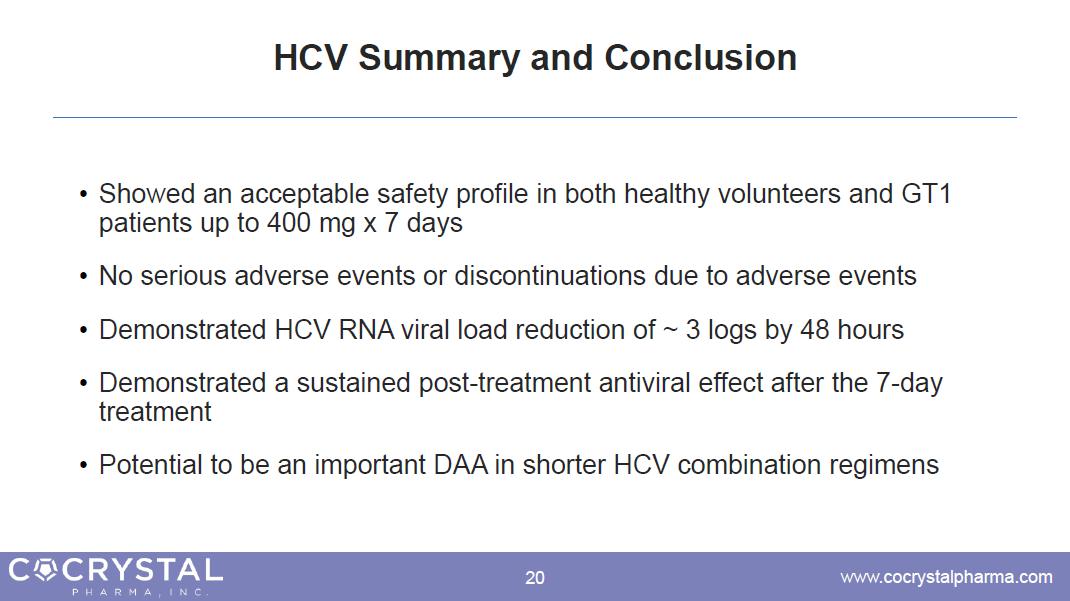 HCV Summary and Conclusion

• Showed an acceptable safety profile in both healthy volunteers and GT1 patients up to 400 mg x 7 days

• No serious adverse events or discontinuations due to adverse events

• Demonstrated HCV RNA viral load reduction of ~ 3 logs by 48 hours

• Demonstrated a sustained post-treatment antiviral effect after the 7-day treatment

• Potential to be an important DAA in shorter HCV combination regimens

COCRYSTAL PHARMA, INC.

20

www.cocrystalpharma.com